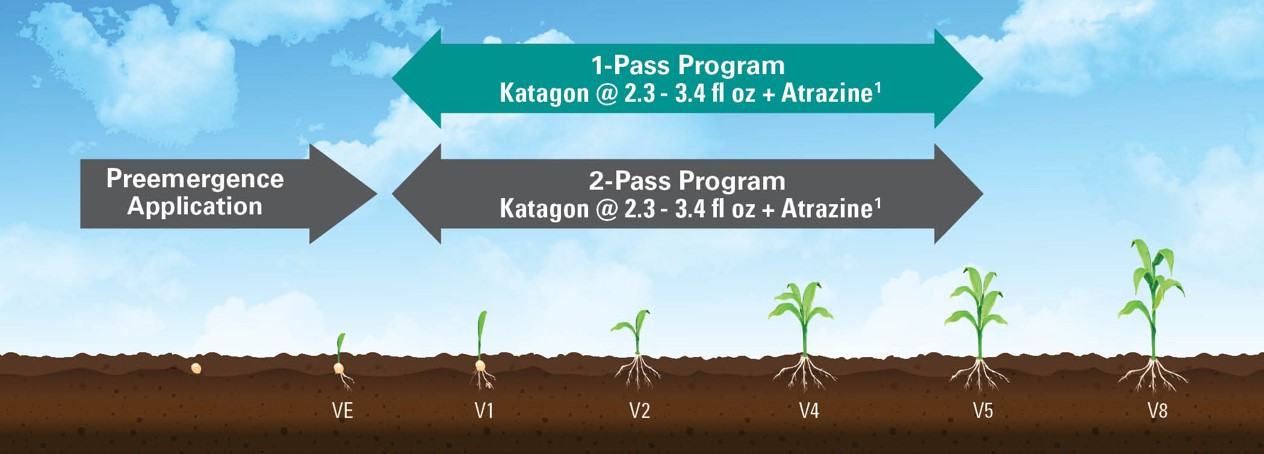 1-Pass Program
Katagon @ 2.3 - 3.4 fl oz + Atrazine$^1$

Preemergence Application

2-Pass Program
Katagon @ 2.3 - 3.4 fl oz + Atrazine$^1$

VE V1 V2 V4 V5 V8